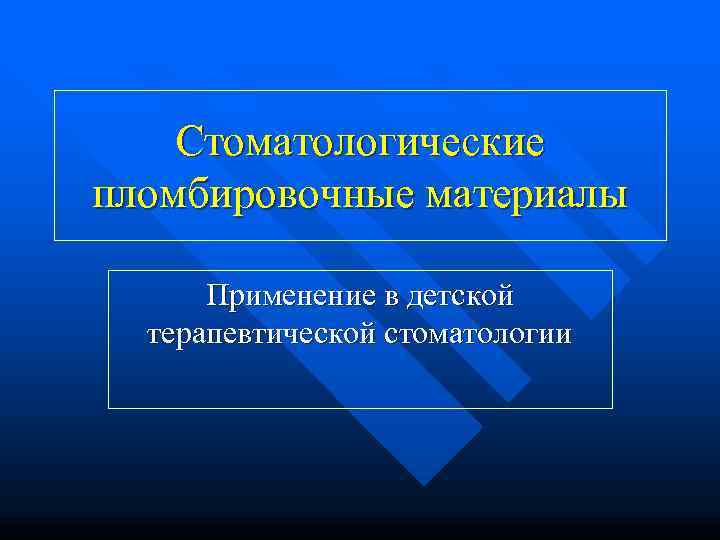 Стоматологические пломбировочные материалы

Применение в детской терапевтической стоматологии